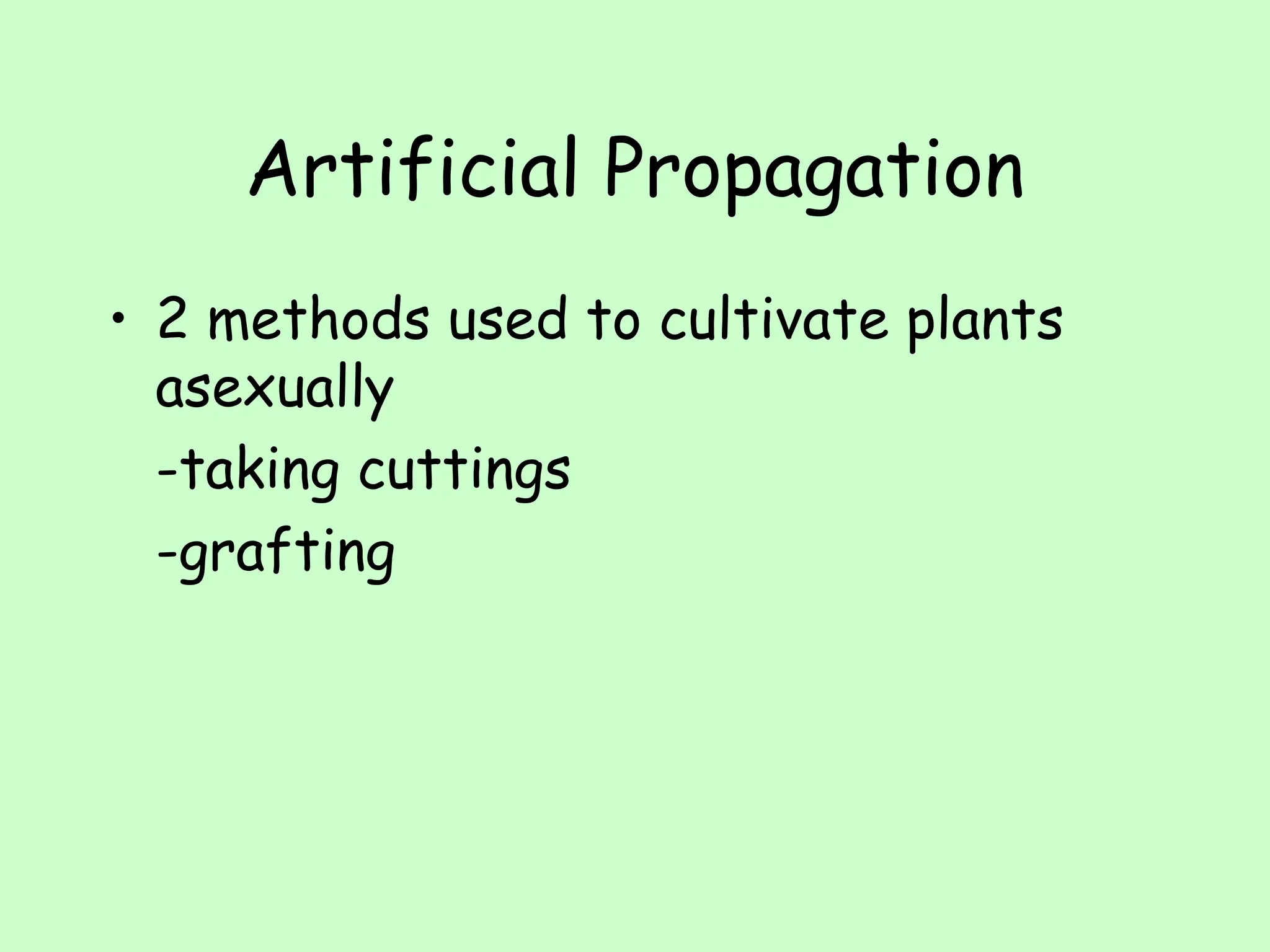 Artificial Propagation

• 2 methods used to cultivate plants asexually

-taking cuttings

-grafting